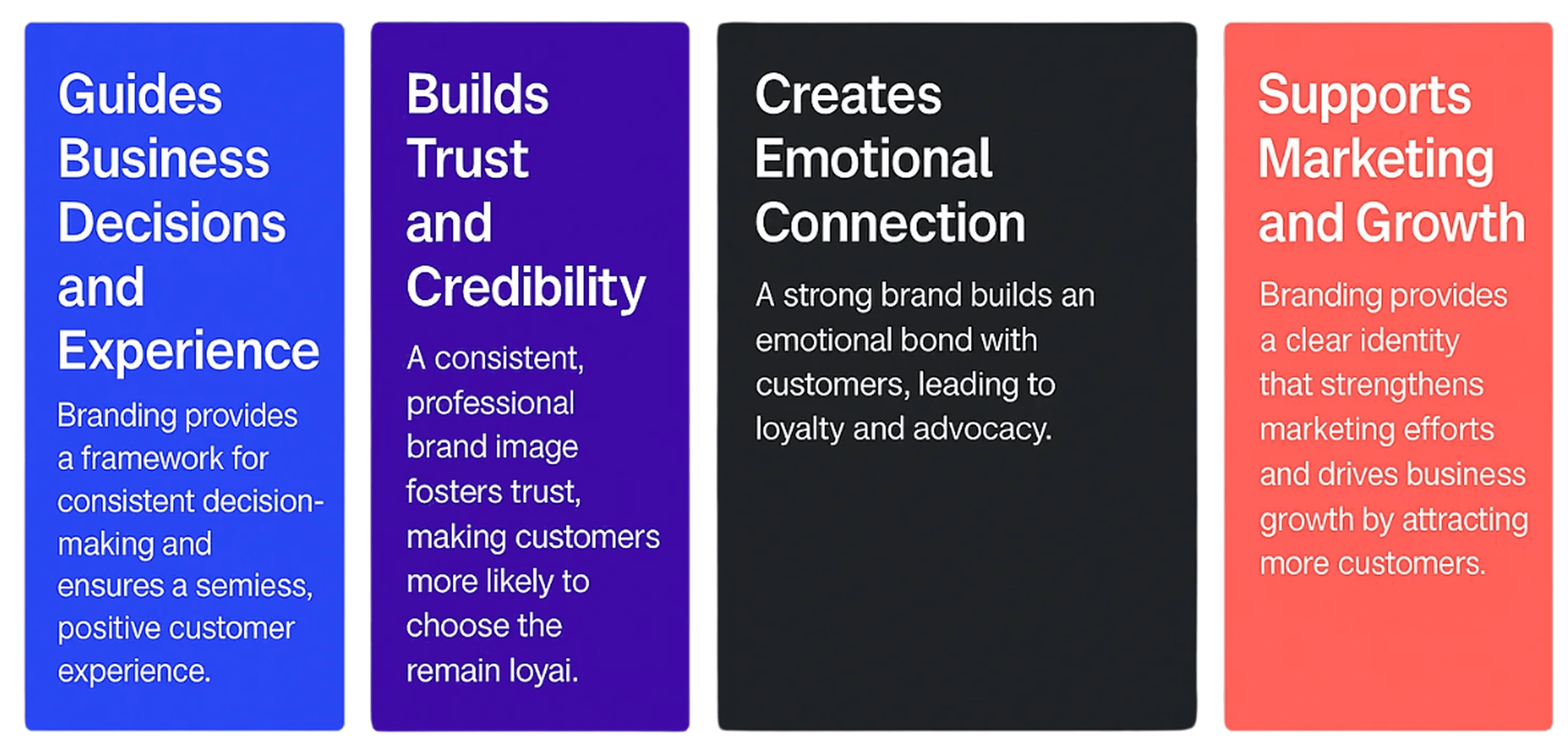 Guides Business Decisions and Experience

Branding provides a framework for consistent decision-making and ensures a semiess, positive customer experience.

Builds Trust and Credibility

A consistent, professional brand image fosters trust, making customers more likely to choose the remain loyai.

Creates Emotional Connection

A strong brand builds an emotional bond with customers, leading to loyalty and advocacy.

Supports Marketing and Growth

Branding provides a clear identity that strengthens marketing efforts and drives business growth by attracting more customers.